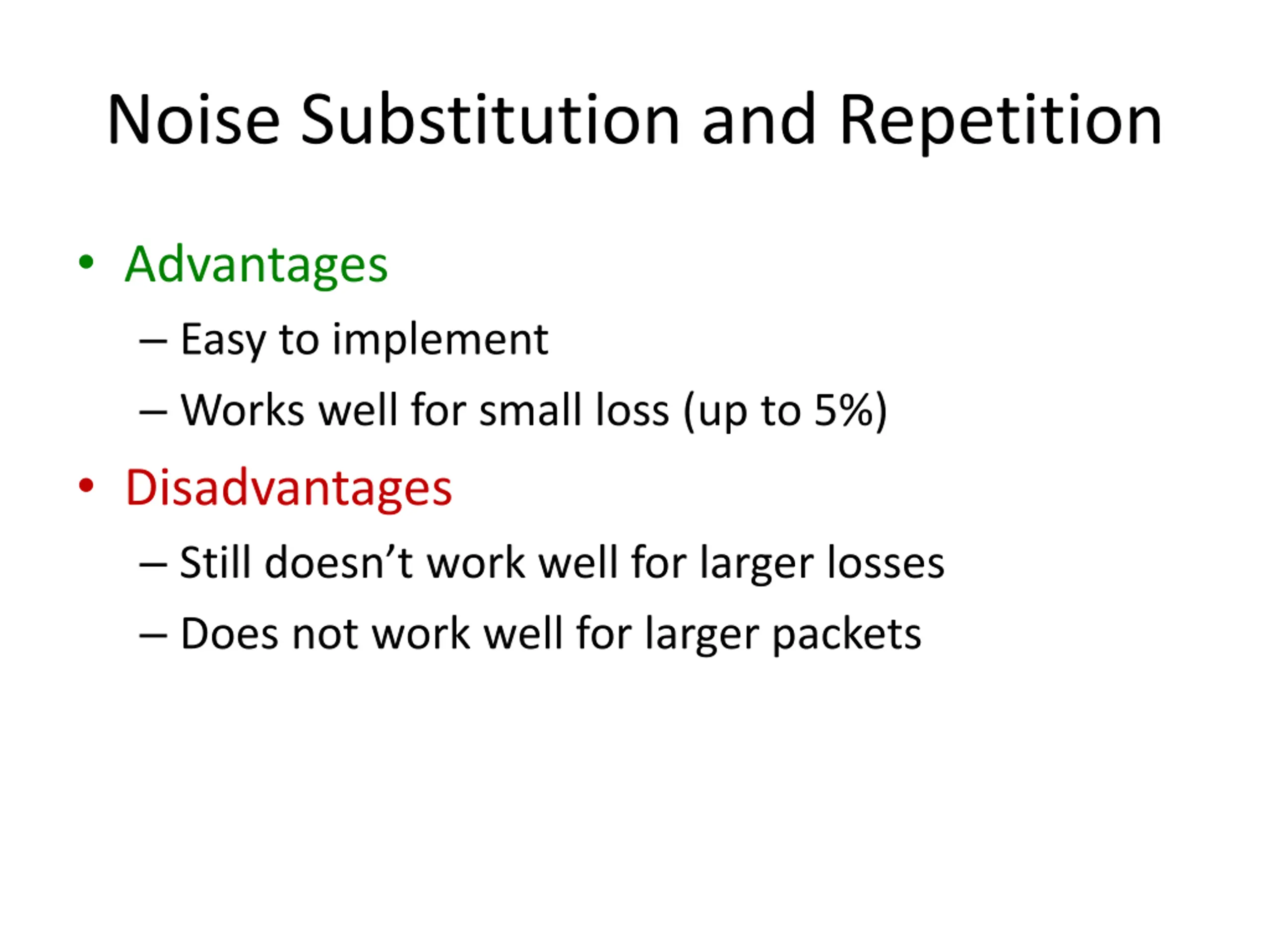 Noise Substitution and Repetition

• Advantages
– Easy to implement
– Works well for small loss (up to 5%)

• Disadvantages
– Still doesn’t work well for larger losses
– Does not work well for larger packets